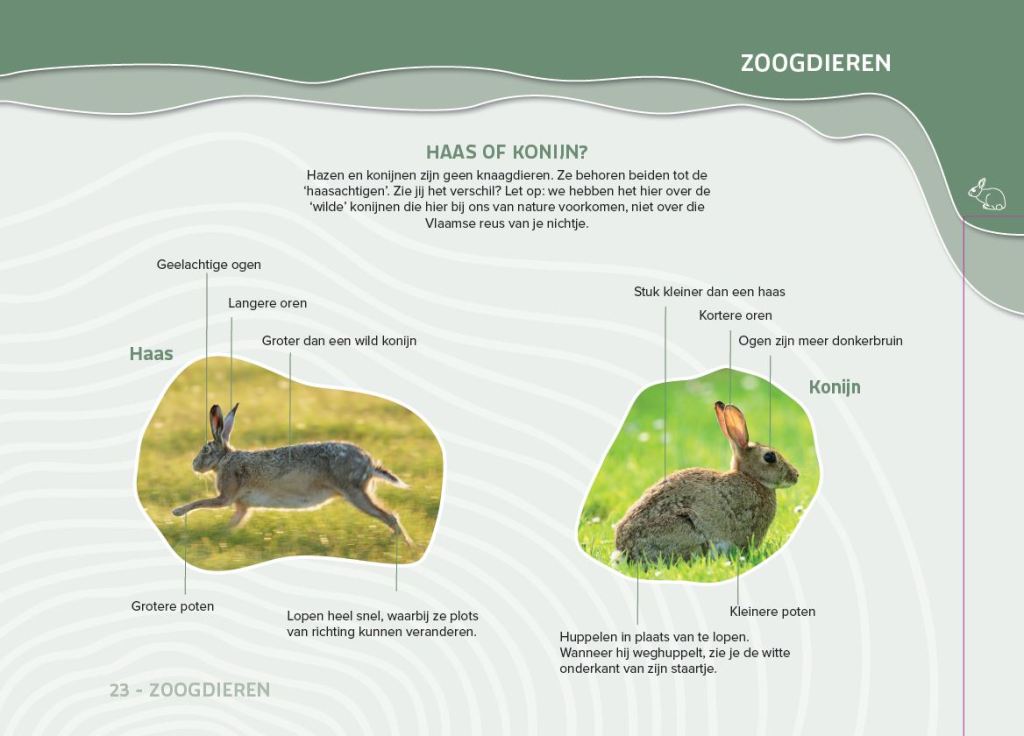 ZOOGDIEREN

HAAS OF KONIJN?

Hazen en konijnen zijn geen knaagdieren. Ze behoren beiden tot de 'haasachtigen'. Zie jij het verschil? Let op: we hebben het hier over de 'wilde' konijnen die hier bij ons van nature voorkomen, niet over die Vlaamse reus van je nichtje.

Haas

Geelachtige ogen

Langere oren

Groter dan een wild konijn

Grotere poten

Lopen heel snel, waarbij ze plots van richting kunnen veranderen.

Konijn

Stuk kleiner dan een haas

Kortere oren

Ogen zijn meer donkerbruin

Kleinere poten

Huppelen in plaats van te lopen. Wanneer hij weghuppelt, zie je de witte onderkant van zijn staartje.

23 - ZOOGDIEREN